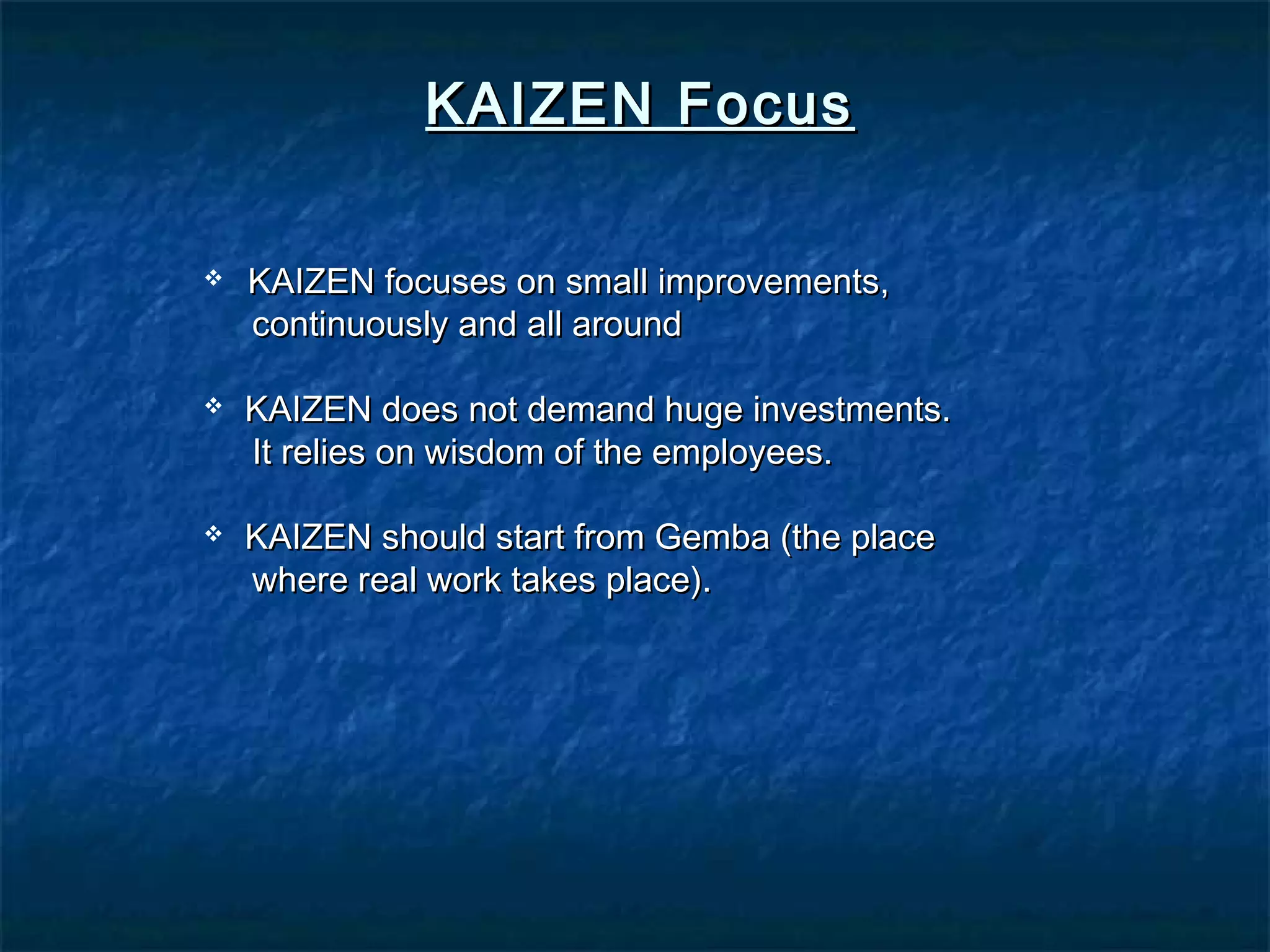 KAIZEN Focus

❖ KAIZEN focuses on small improvements, continuously and all around

❖ KAIZEN does not demand huge investments. It relies on wisdom of the employees.

❖ KAIZEN should start from Gemba (the place where real work takes place).